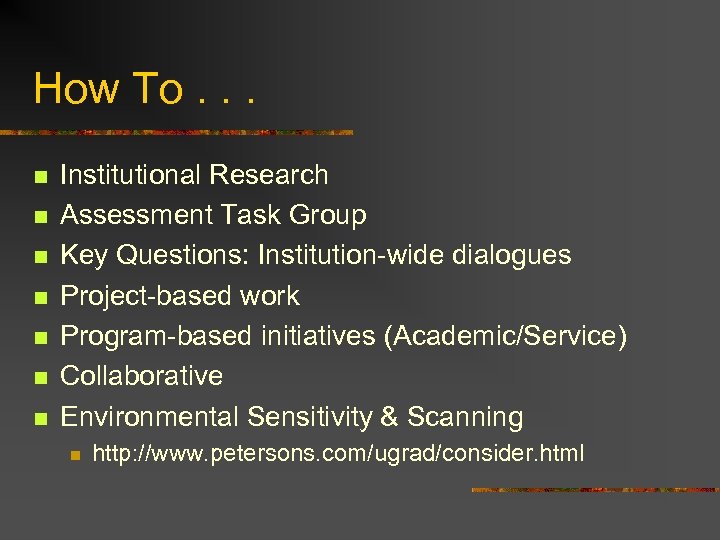 How To . . .

- Institutional Research
- Assessment Task Group
- Key Questions: Institution-wide dialogues
- Project-based work
- Program-based initiatives (Academic/Service)
- Collaborative
- Environmental Sensitivity & Scanning
  - http://www.petersons.com/ugrad/consider.html